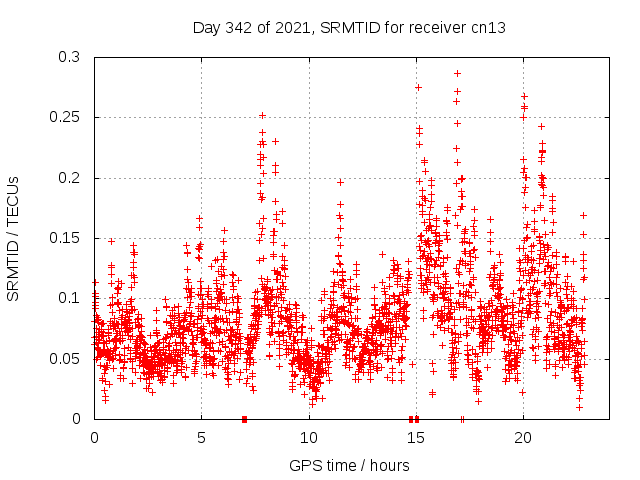 Day 342 of 2021, SRMTID for receiver cn13

SRMTID / TECUs

0.3
0.25
0.2
0.15
0.1
0.05
0

0
5
10
15
20

GPS time / hours